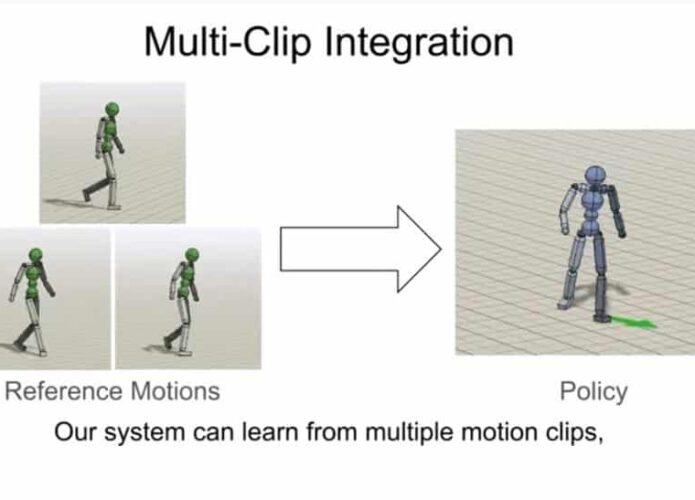 Multi-Clip Integration

Reference Motions

Policy

Our system can learn from multiple motion clips,